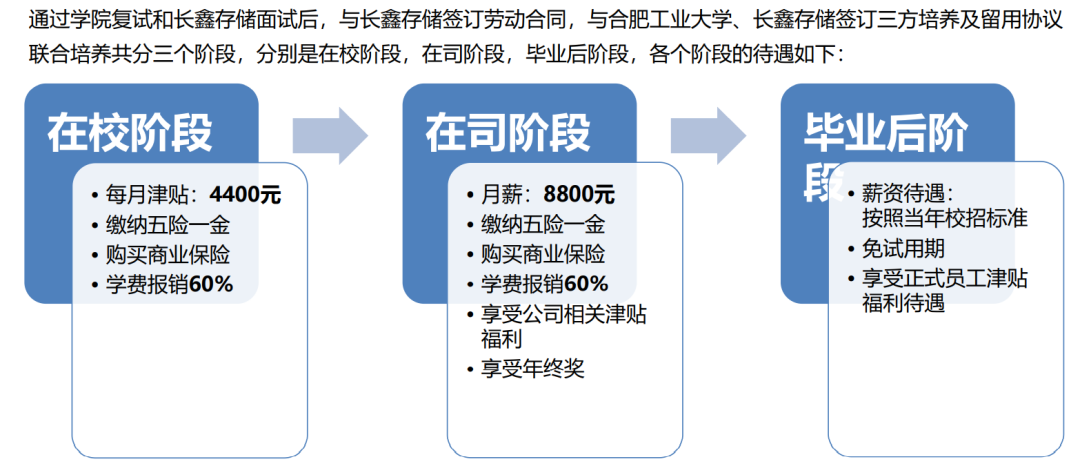 通过学院复试和长鑫存储面试后，与长鑫存储签订劳动合同，与合肥工业大学、长鑫存储签订三方培养及留用协议

联合培养共分三个阶段，分别是在校阶段，在司阶段，毕业后阶段，各个阶段的待遇如下：

在校阶段

• 每月津贴：4400元
• 缴纳五险一金
• 购买商业保险
• 学费报销60%

在司阶段

• 月薪：8800元
• 缴纳五险一金
• 购买商业保险
• 学费报销60%
• 享受公司相关津贴福利
• 享受年终奖

毕业后阶段

• 薪资待遇：按照当年校招标准
• 免试用期
• 享受正式员工津贴福利待遇